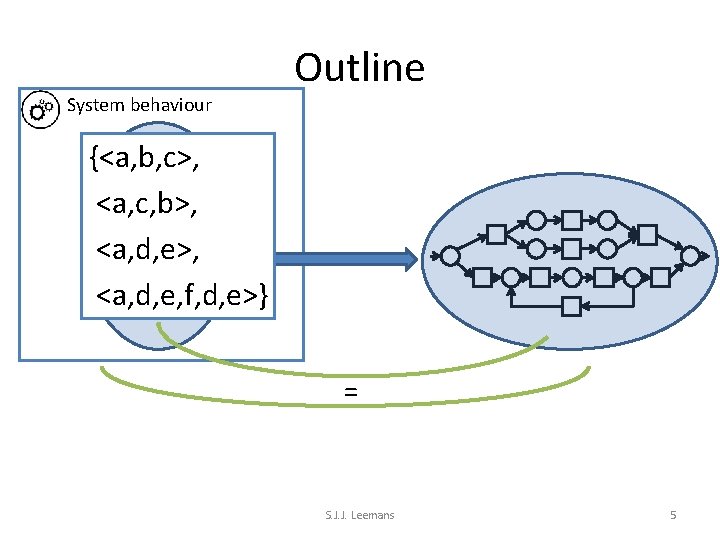 Outline

System behaviour

{<a,b,c>,
<a,c,b>,
<a,d,e>,
<a,d,e,f,d,e>}

=

S.J.J. Leemans

5